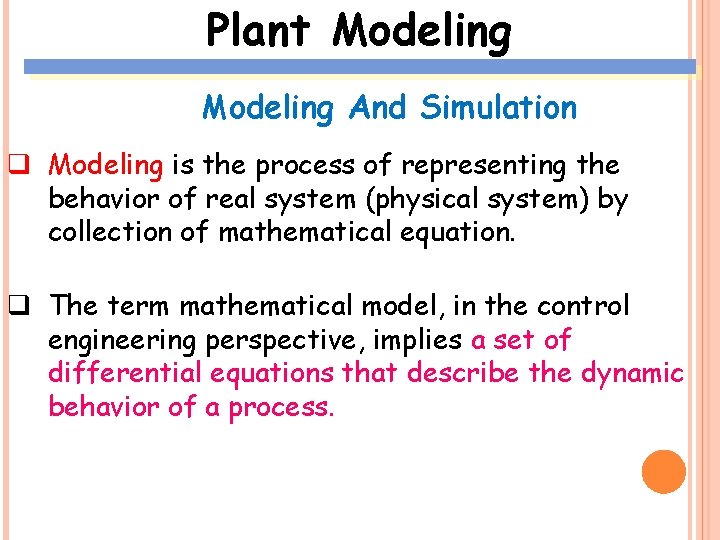 Plant Modeling

Modeling And Simulation

❑ Modeling is the process of representing the behavior of real system (physical system) by collection of mathematical equation.

❑ The term mathematical model, in the control engineering perspective, implies a set of differential equations that describe the dynamic behavior of a process.